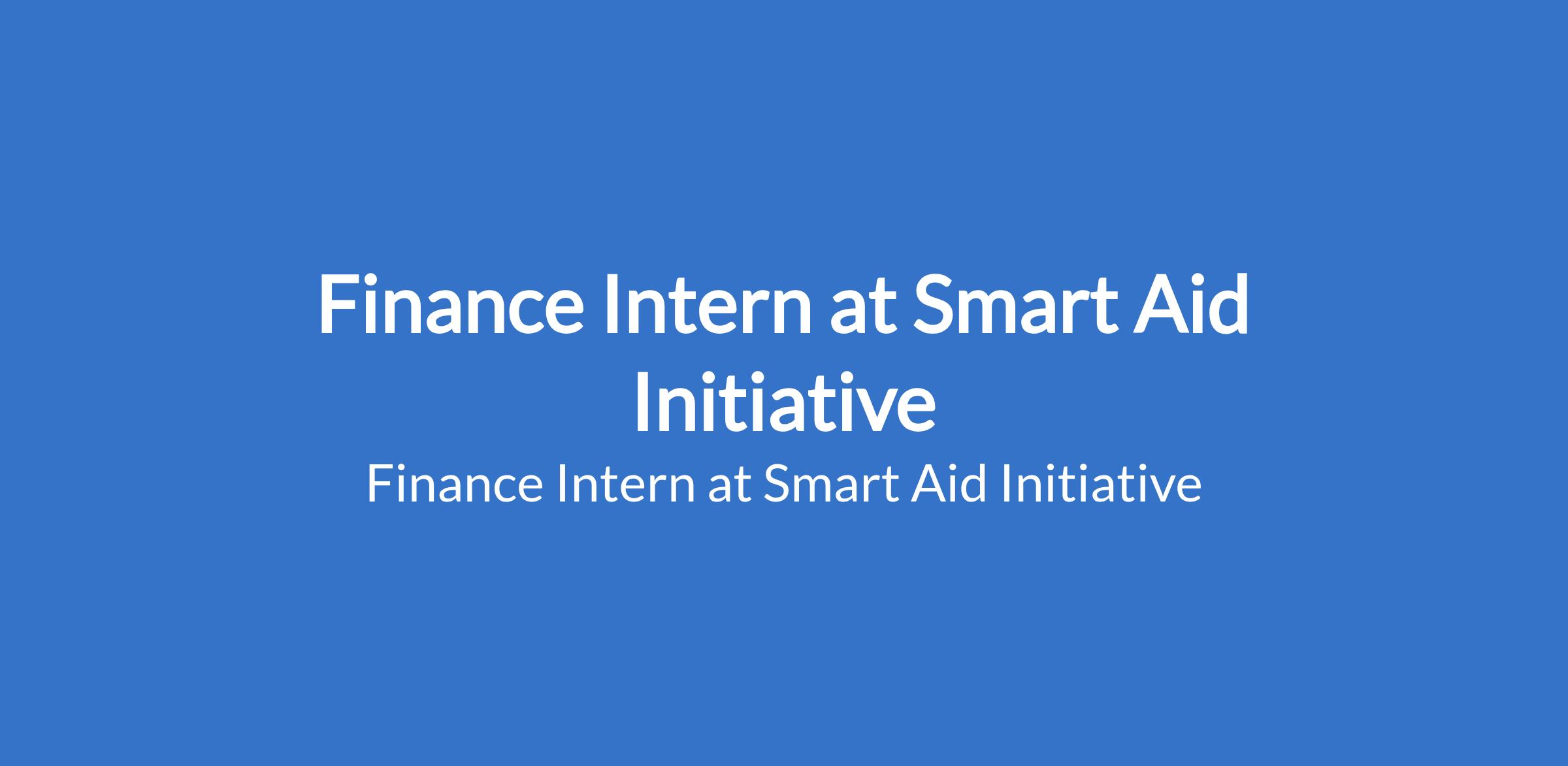 Finance Intern at Smart Aid Initiative

Finance Intern at Smart Aid Initiative